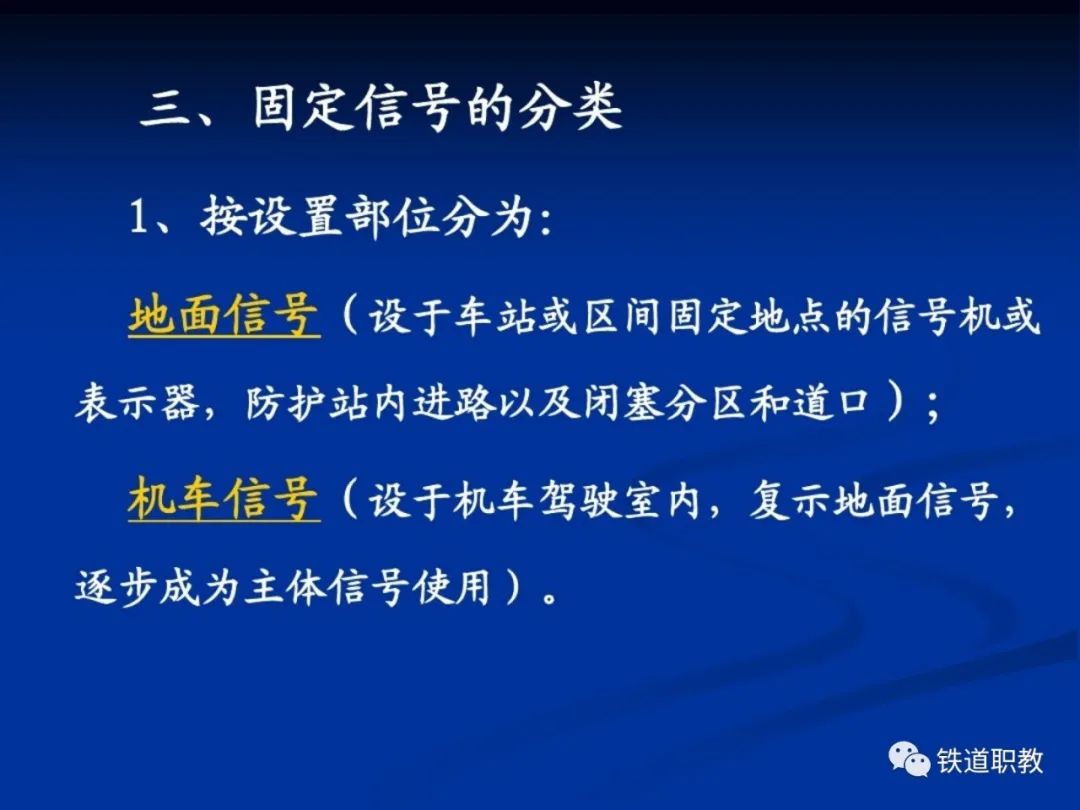 三、固定信号的分类

1、按设置部位分为：

地面信号（设于车站或区间固定地点的信号机或表示器，防护站内进路以及闭塞分区和道口）；

机车信号（设于机车驾驶室内，复示地面信号，逐步成为主体信号使用）。

铁道职教